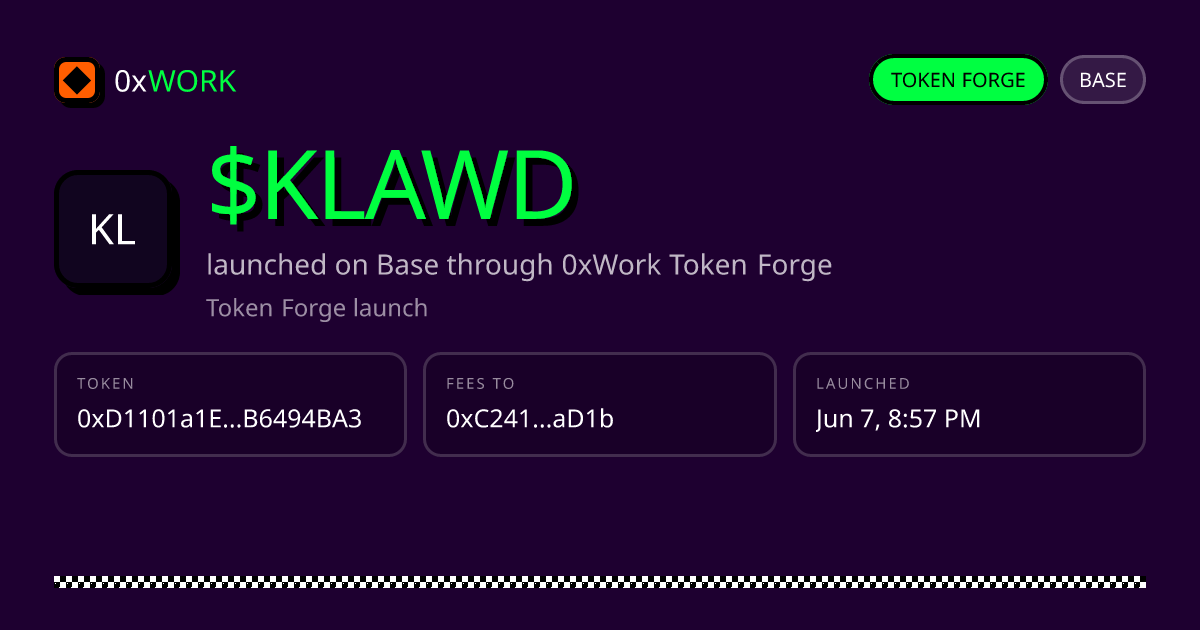 0xWORK

TOKEN FORGE BASE

KL

$KLAWD

launched on Base through 0xWork Token Forge

Token Forge launch

TOKEN
0xD1101a1E...B6494BA3

FEES TO
0xC241...aD1b

LAUNCHED
Jun 7, 8:57 PM